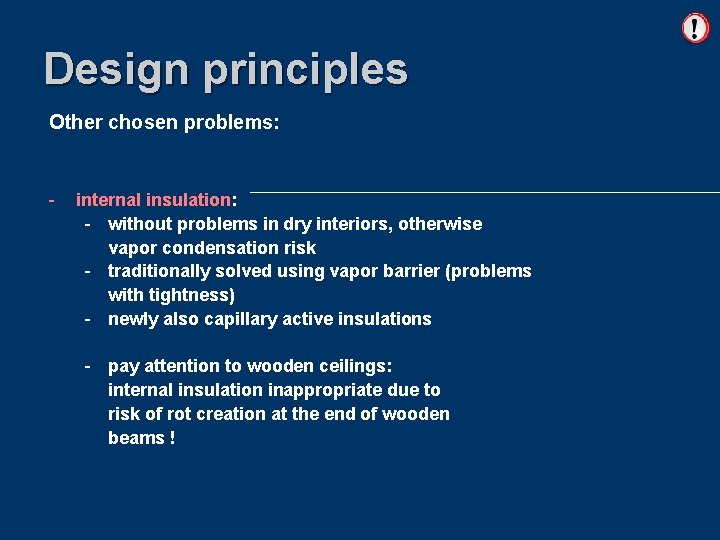 !

Design principles

Other chosen problems:

- internal insulation:
  - without problems in dry interiors, otherwise vapor condensation risk
  - traditionally solved using vapor barrier (problems with tightness)
  - newly also capillary active insulations

  - pay attention to wooden ceilings: internal insulation inappropriate due to risk of rot creation at the end of wooden beams !